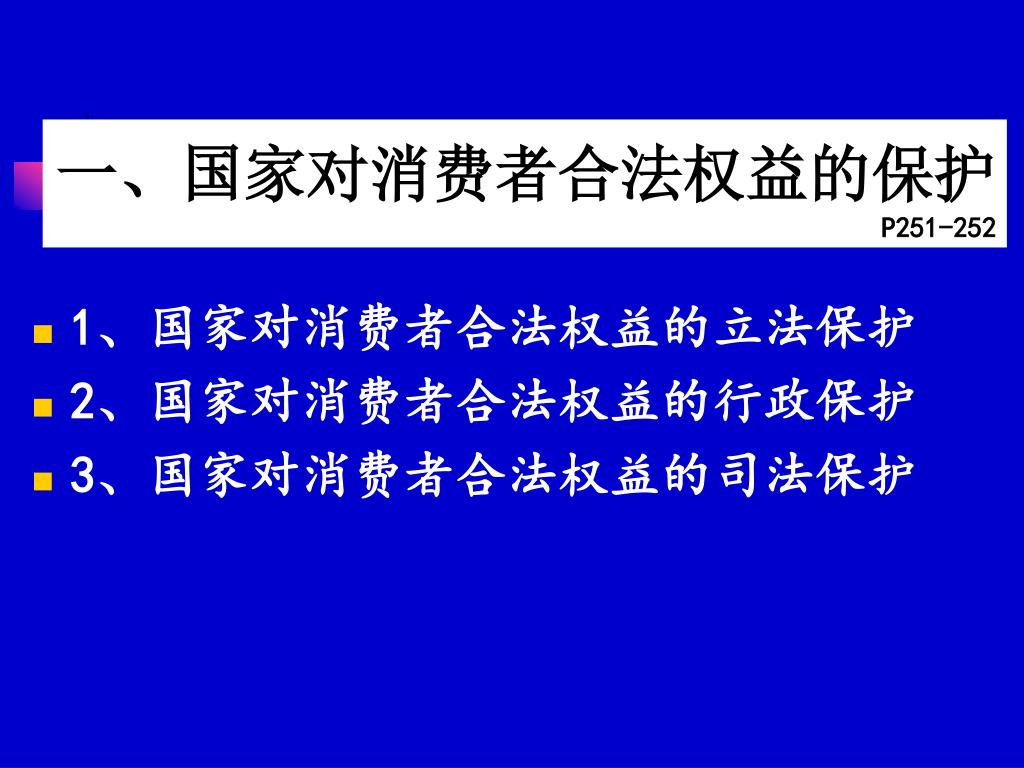 一、国家对消费者合法权益的保护
P251-252

1、国家对消费者合法权益的立法保护
2、国家对消费者合法权益的行政保护
3、国家对消费者合法权益的司法保护